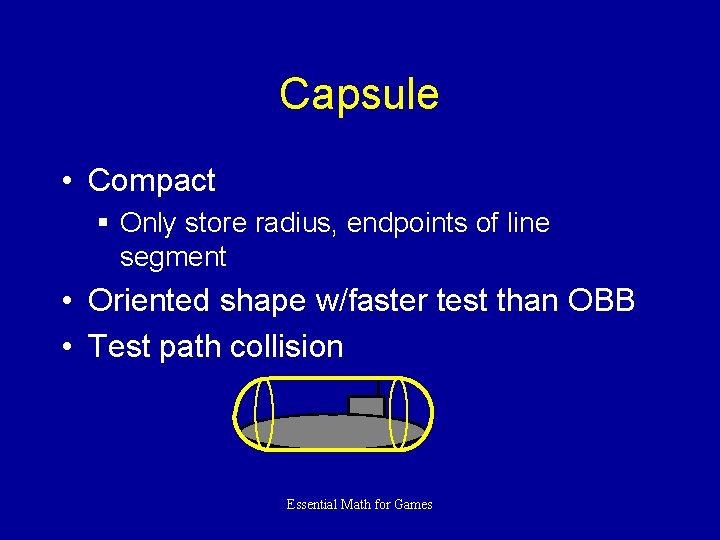 Capsule

• Compact
  ▪ Only store radius, endpoints of line segment
• Oriented shape w/faster test than OBB
• Test path collision

Essential Math for Games